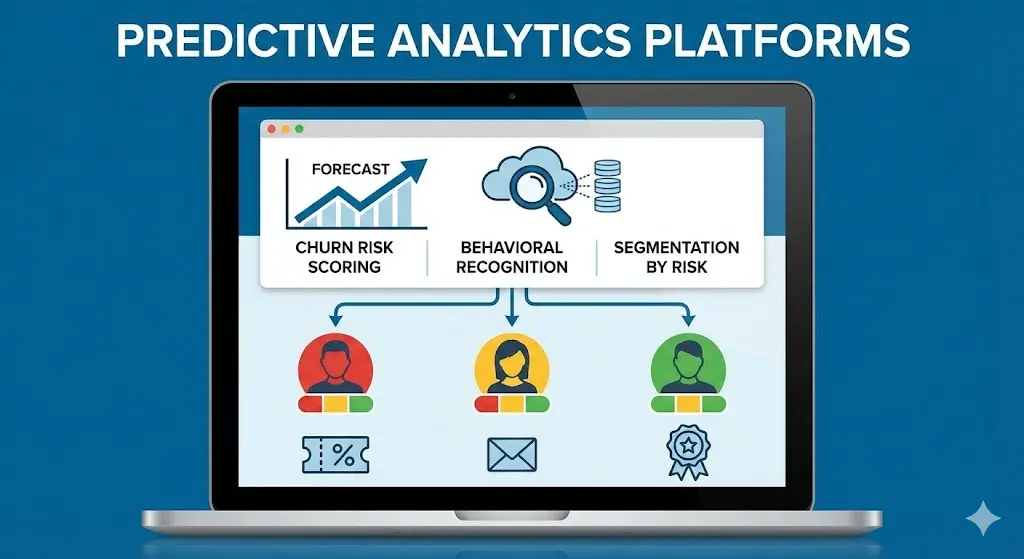 PREDICTIVE ANALYTICS PLATFORMS

FORECAST

CHURN RISK SCORING

BEHAVIORAL RECOGNITION

SEGMENTATION BY RISK

%